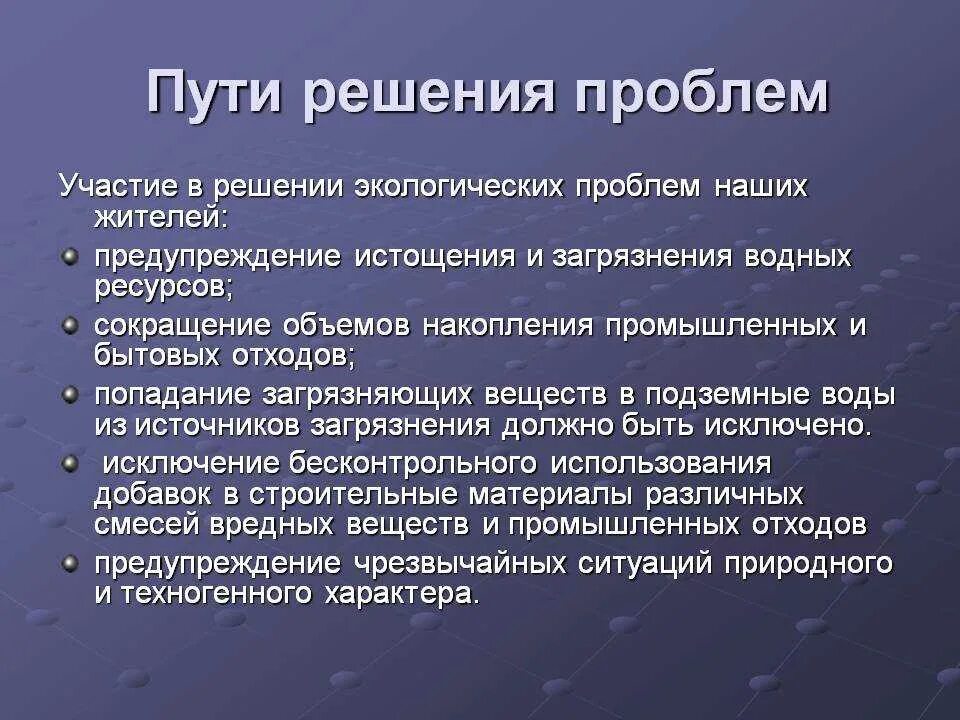 Пути решения проблем

Участие в решении экологических проблем наших жителей:

предупреждение истощения и загрязнения водных ресурсов;

сокращение объемов накопления промышленных и бытовых отходов;

попадание загрязняющих веществ в подземные воды из источников загрязнения должно быть исключено.

исключение бесконтрольного использования добавок в строительные материалы различных смесей вредных веществ и промышленных отходов

предупреждение чрезвычайных ситуаций природного и техногенного характера.